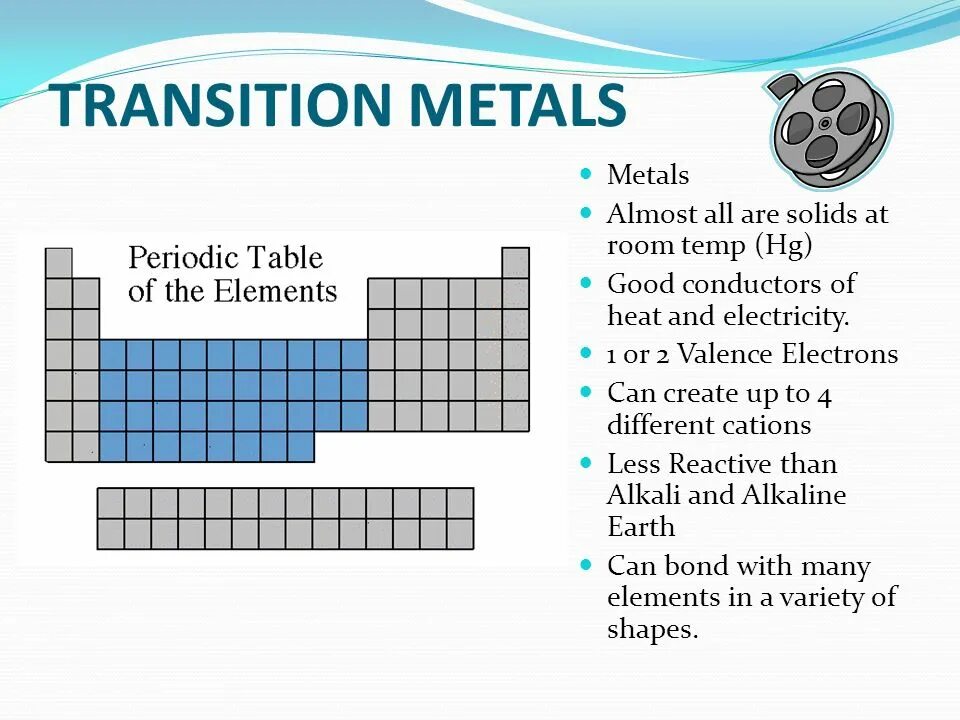 TRANSITION METALS

Periodic Table of the Elements

- Metals
- Almost all are solids at room temp (Hg)
- Good conductors of heat and electricity.
- 1 or 2 Valence Electrons
- Can create up to 4 different cations
- Less Reactive than Alkali and Alkaline Earth
- Can bond with many elements in a variety of shapes.